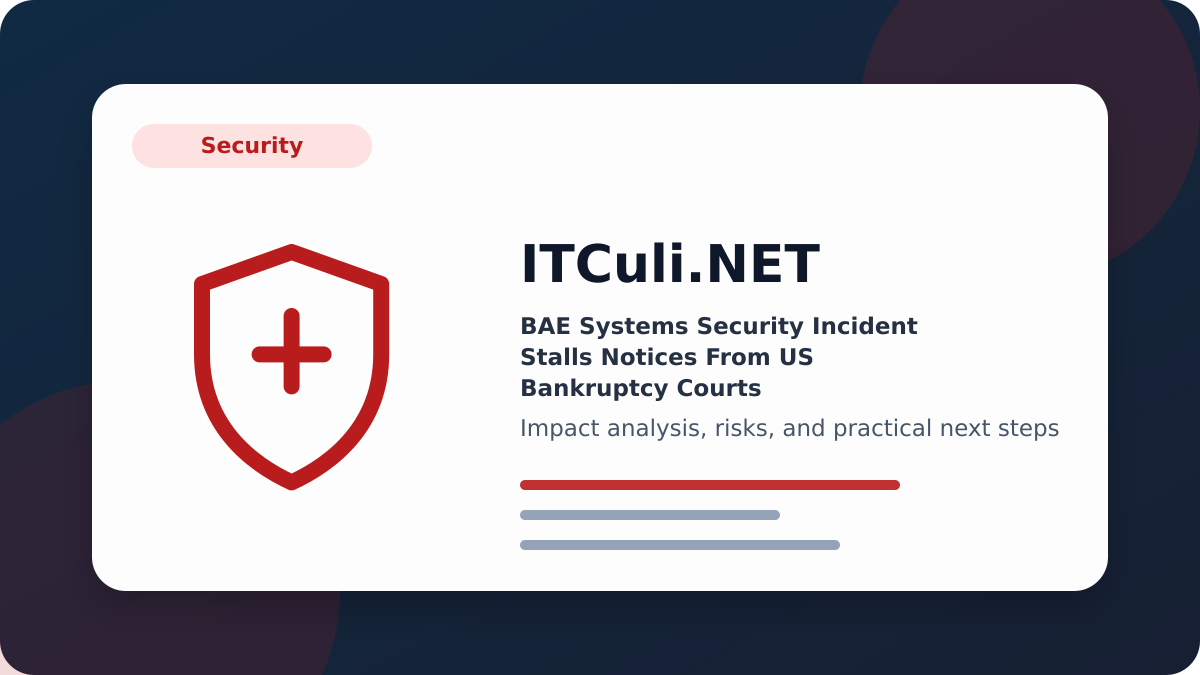 Security

ITCuli.NET

BAE Systems Security Incident Stalls Notices From US Bankruptcy Courts

Impact analysis, risks, and practical next steps